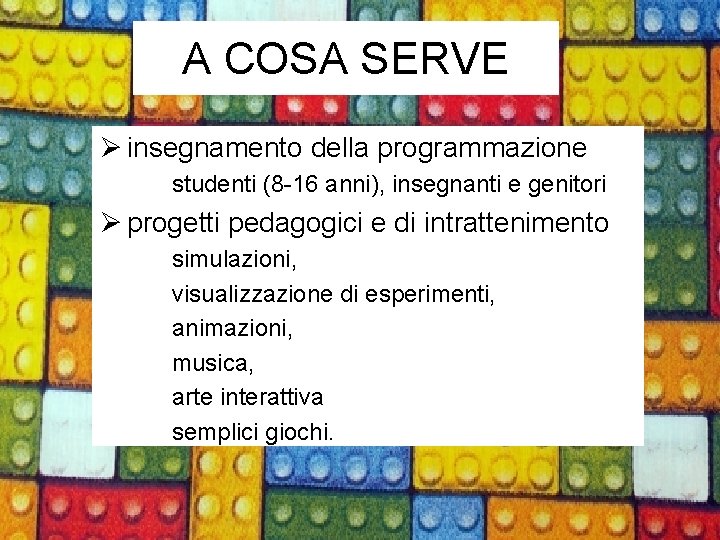 A COSA SERVE

➢ insegnamento della programmazione
studenti (8-16 anni), insegnanti e genitori

➢ progetti pedagogici e di intrattenimento
simulazioni,
visualizzazione di esperimenti,
animazioni,
musica,
arte interattiva
semplici giochi.